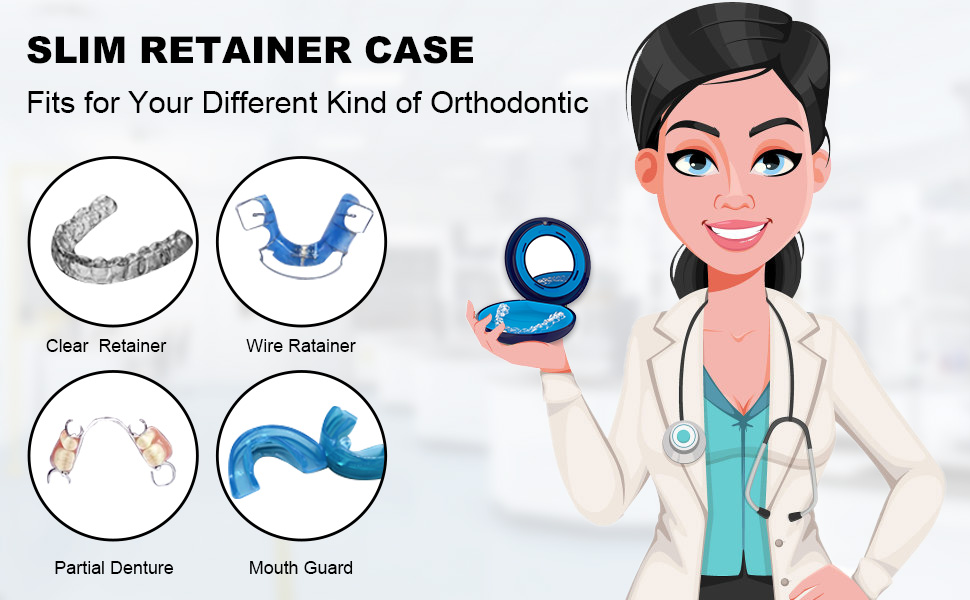 SLIM RETAINER CASE

Fits for Your Different Kind of Orthodontic

Clear Retainer

Wire Ratainer

Partial Denture

Mouth Guard